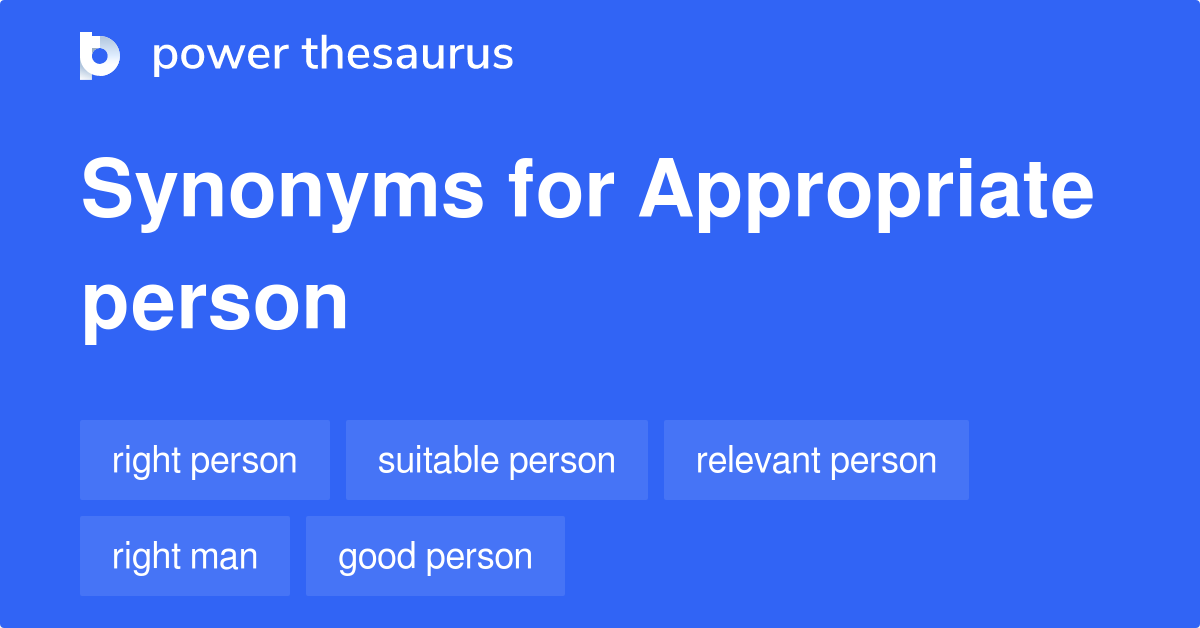 power thesaurus

Synonyms for Appropriate person

right person
suitable person
relevant person
right man
good person